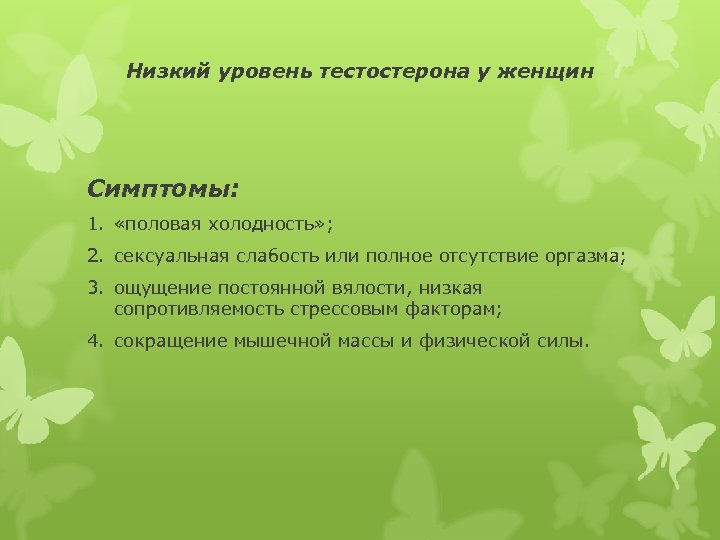 Низкий уровень тестостерона у женщин

Симптомы:

1. «половая холодность»;
2. сексуальная слабость или полное отсутствие оргазма;
3. ощущение постоянной вялости, низкая сопротивляемость стрессовым факторам;
4. сокращение мышечной массы и физической силы.